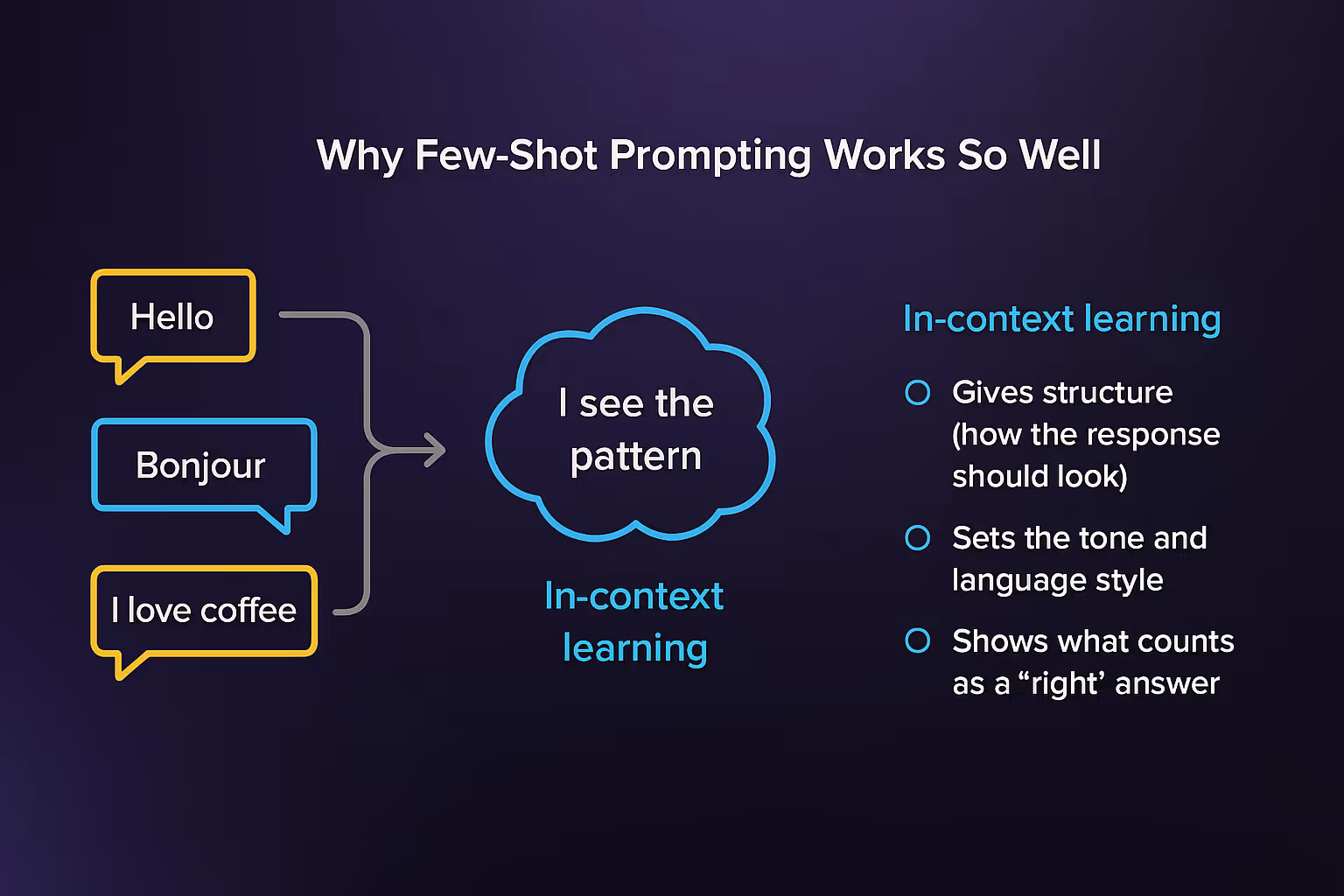 Why Few-Shot Prompting Works So Well

Hello

Bonjour

I love coffee

I see the pattern

In-context learning

In-context learning

Gives structure (how the response should look)

Sets the tone and language style

Shows what counts as a “right’ answer